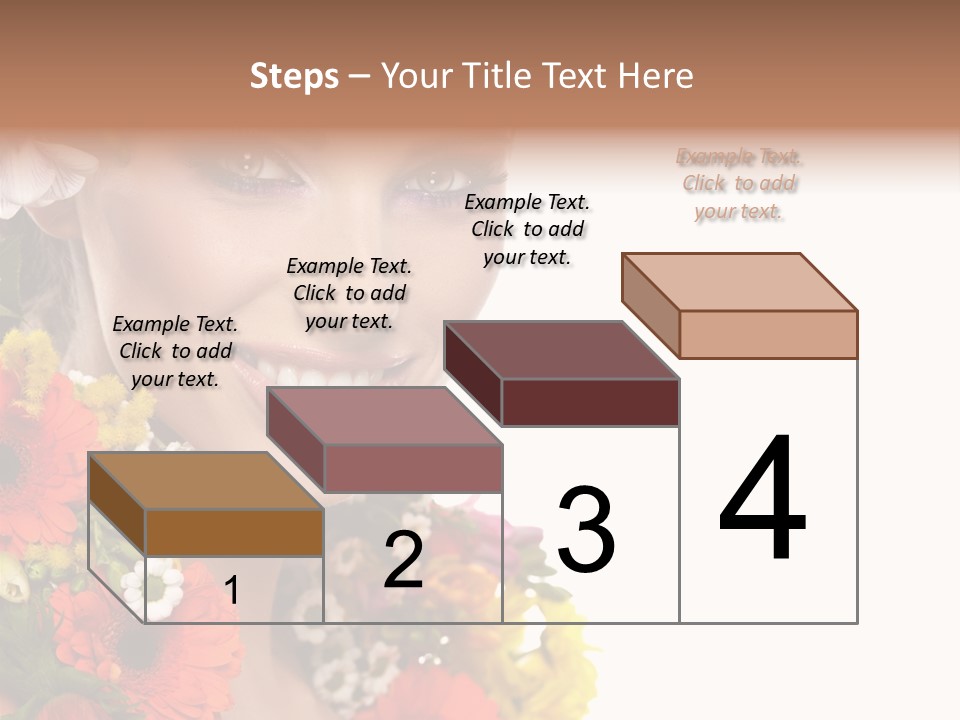 Steps – Your Title Text Here

Example Text. Click to add your text.

Example Text. Click to add your text.

Example Text. Click to add your text.

Example Text. Click to add your text.

1

2

3

4